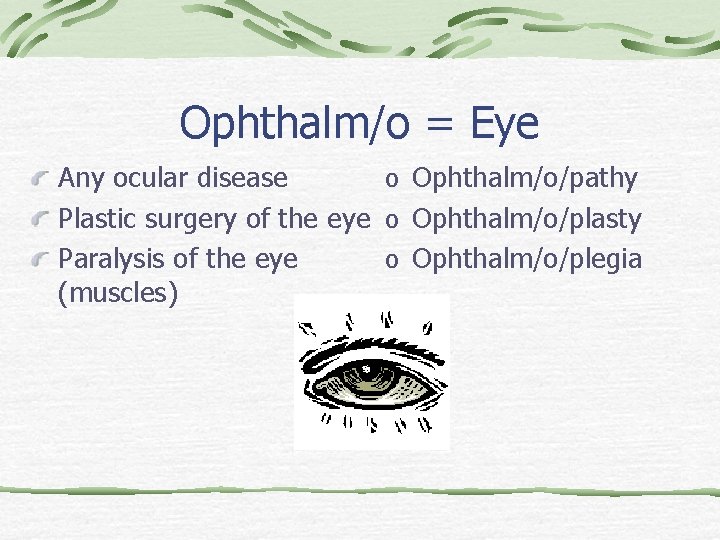 Ophthalm/o = Eye

Any ocular disease
Plastic surgery of the eye
Paralysis of the eye (muscles)

o Ophthalm/o/pathy
o Ophthalm/o/plasty
o Ophthalm/o/plegia